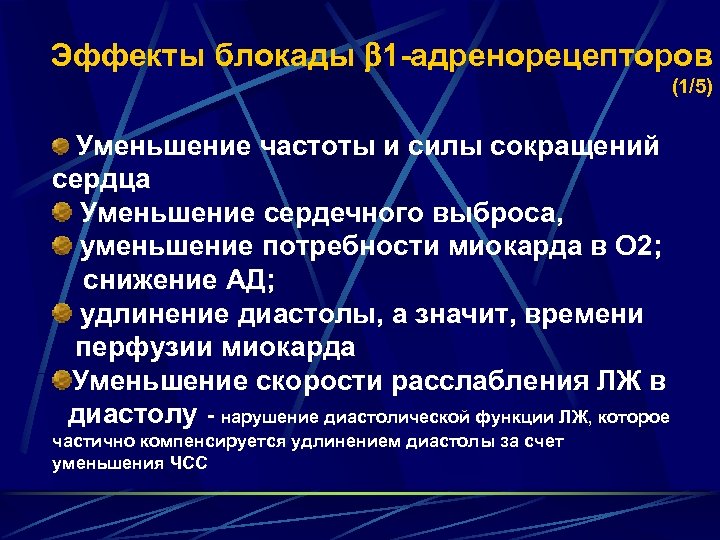 Эффекты блокады β1-адренорецепторов (1/5)

Уменьшение частоты и силы сокращений сердца

Уменьшение сердечного выброса,

уменьшение потребности миокарда в О2; снижение АД;

удлинение диастолы, а значит, времени перфузии миокарда

Уменьшение скорости расслабления ЛЖ в диастолу - нарушение диастолической функции ЛЖ, которое частично компенсируется удлинением диастолы за счет уменьшения ЧСС